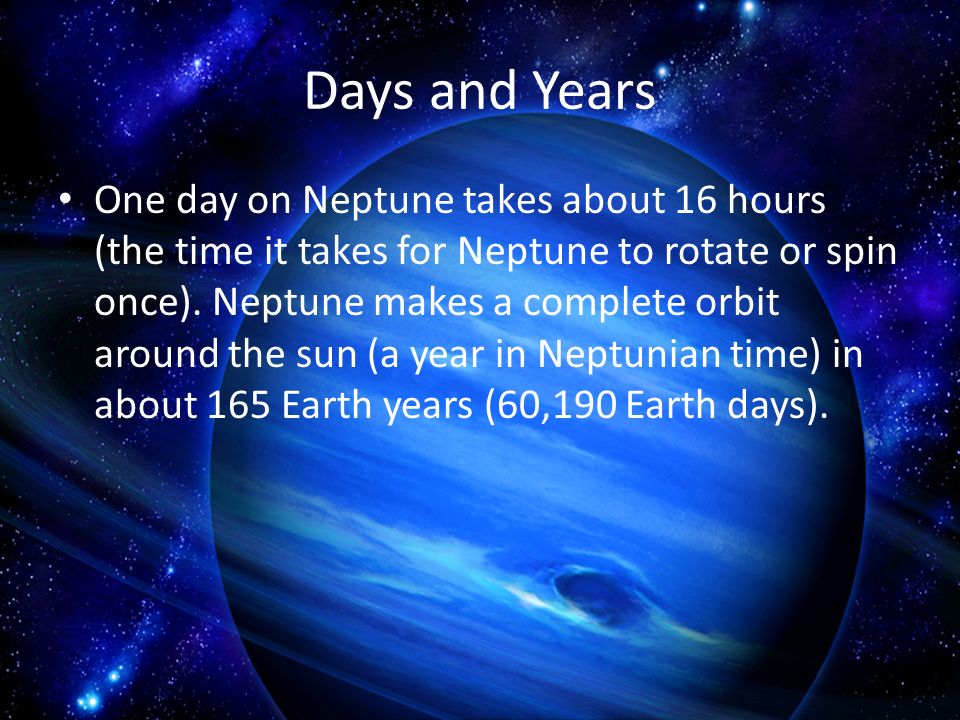 Days and Years

• One day on Neptune takes about 16 hours (the time it takes for Neptune to rotate or spin once). Neptune makes a complete orbit around the sun (a year in Neptunian time) in about 165 Earth years (60,190 Earth days).